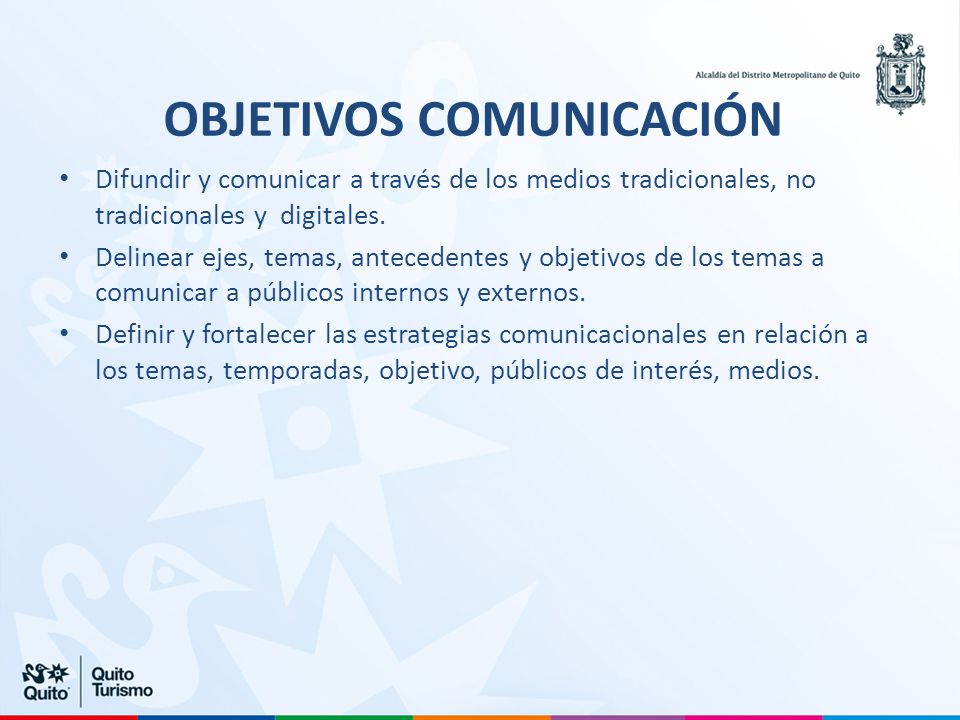 Alcaldía del Distrito Metropolitano de Quito

OBJETIVOS COMUNICACIÓN

• Difundir y comunicar a través de los medios tradicionales, no tradicionales y digitales.
• Delinear ejes, temas, antecedentes y objetivos de los temas a comunicar a públicos internos y externos.
• Definir y fortalecer las estrategias comunicacionales en relación a los temas, temporadas, objetivo, públicos de interés, medios.

Quito

Quito Turismo